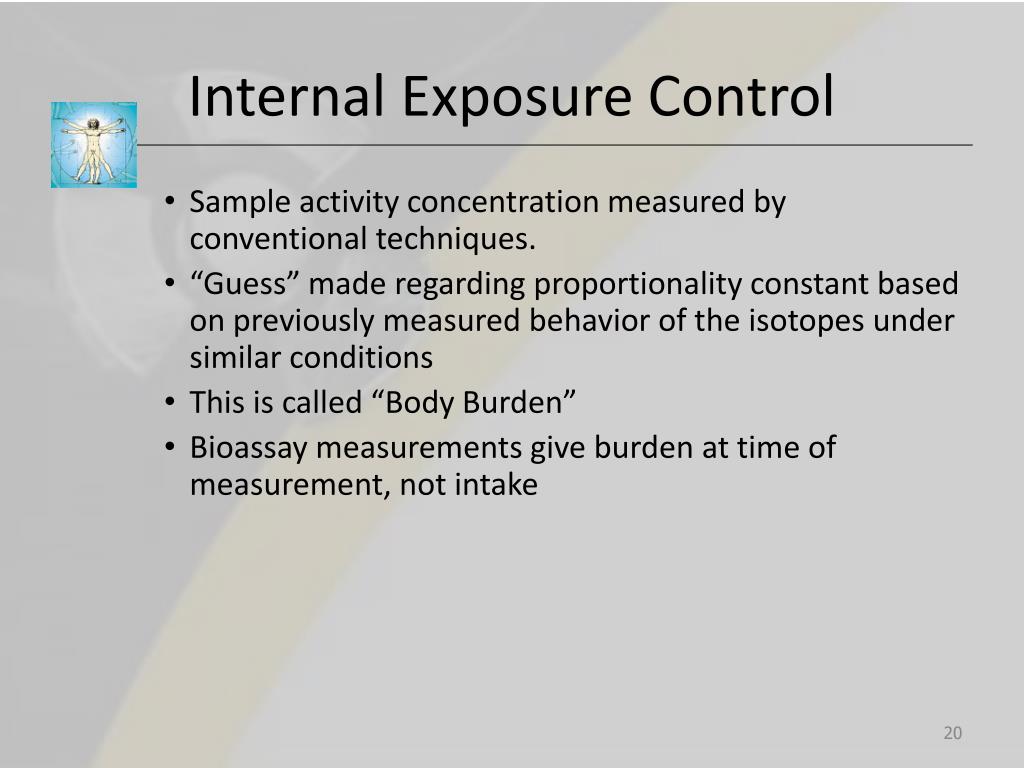 Internal Exposure Control

• Sample activity concentration measured by conventional techniques.
• “Guess” made regarding proportionality constant based on previously measured behavior of the isotopes under similar conditions
• This is called “Body Burden”
• Bioassay measurements give burden at time of measurement, not intake

20